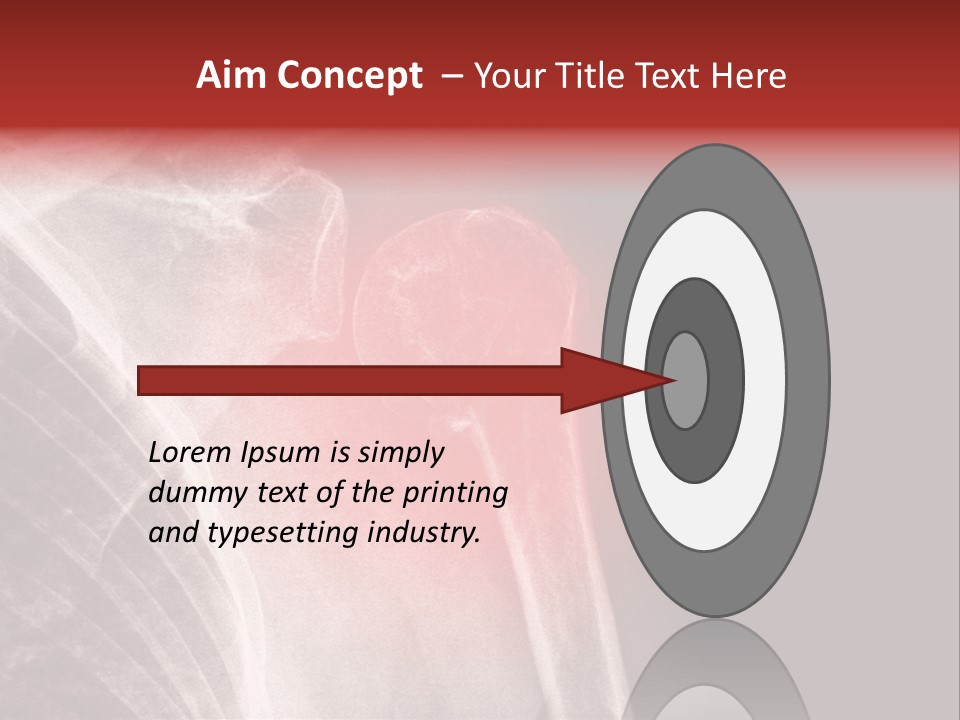 Aim Concept – Your Title Text Here

Lorem Ipsum is simply dummy text of the printing and typesetting industry.